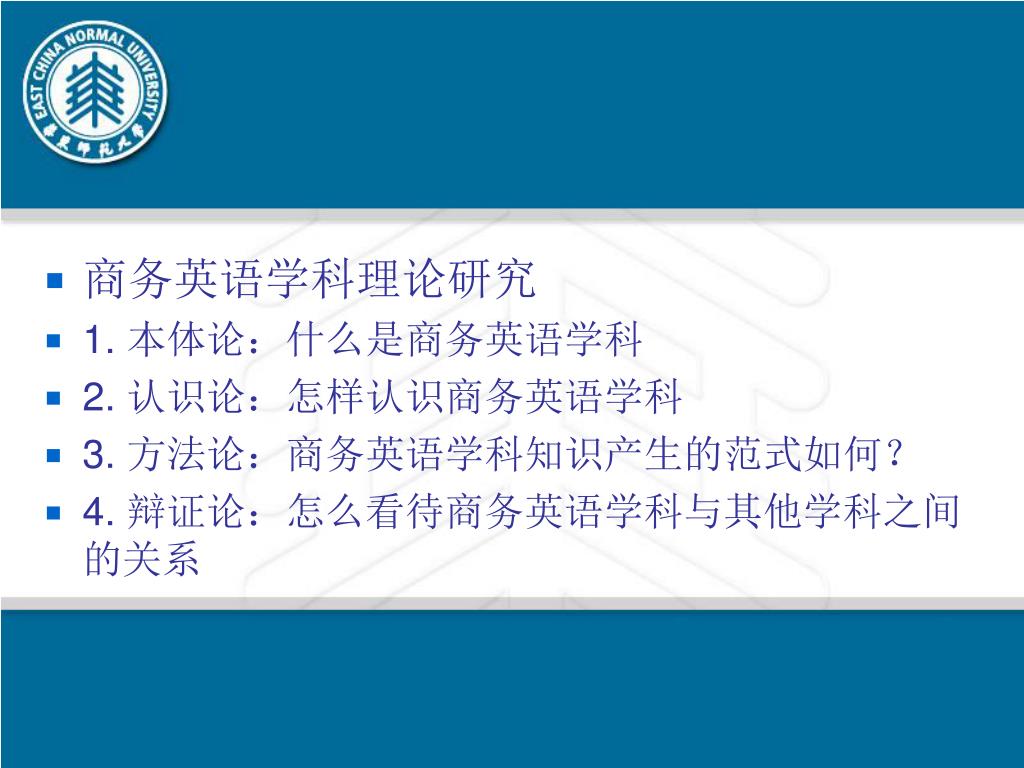 EAST CHINA NORMAL UNIVERSITY
華東師範大學

- 商务英语学科理论研究
- 1. 本体论：什么是商务英语学科
- 2. 认识论：怎样认识商务英语学科
- 3. 方法论：商务英语学科知识产生的范式如何？
- 4. 辩证论：怎么看待商务英语学科与其他学科之间的关系